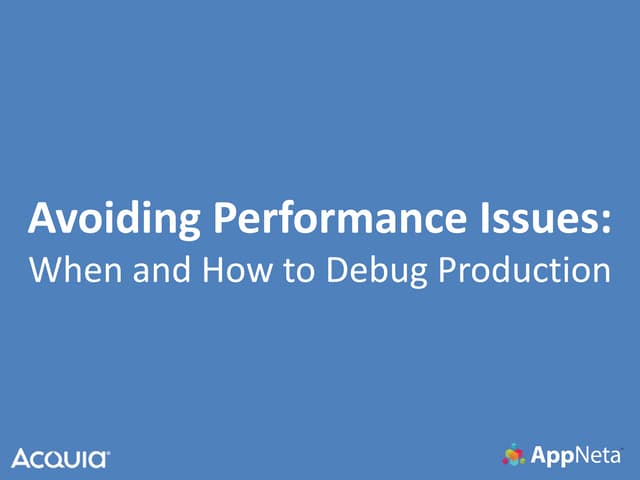 Avoiding Performance Issues:
When and How to Debug Production

ACQUIA

AppNeta